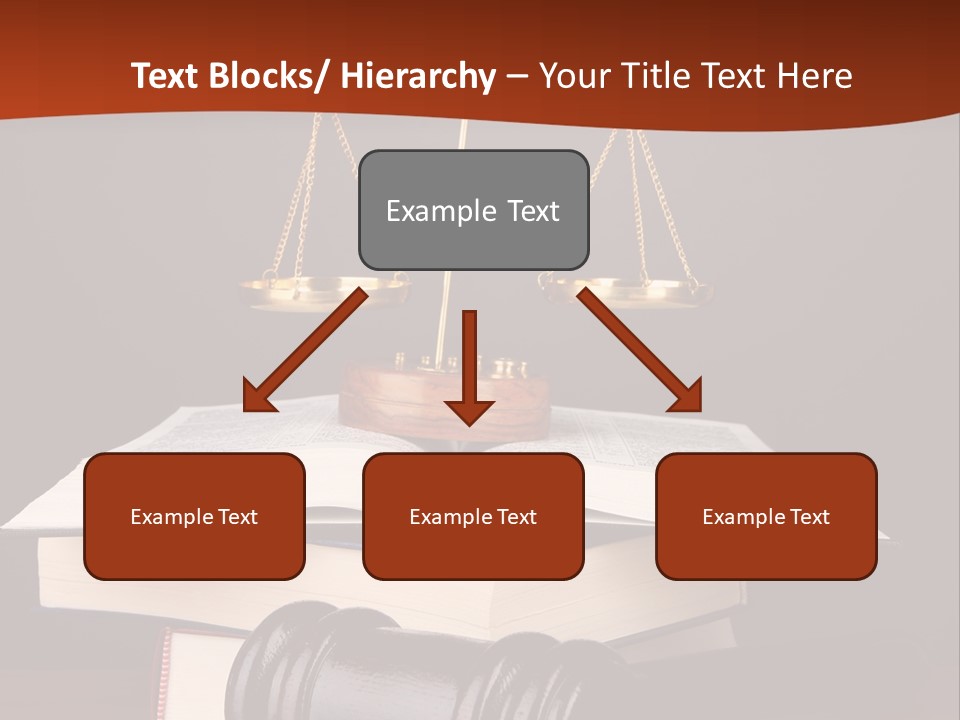 Text Blocks/ Hierarchy – Your Title Text Here

Example Text

Example Text

Example Text

Example Text